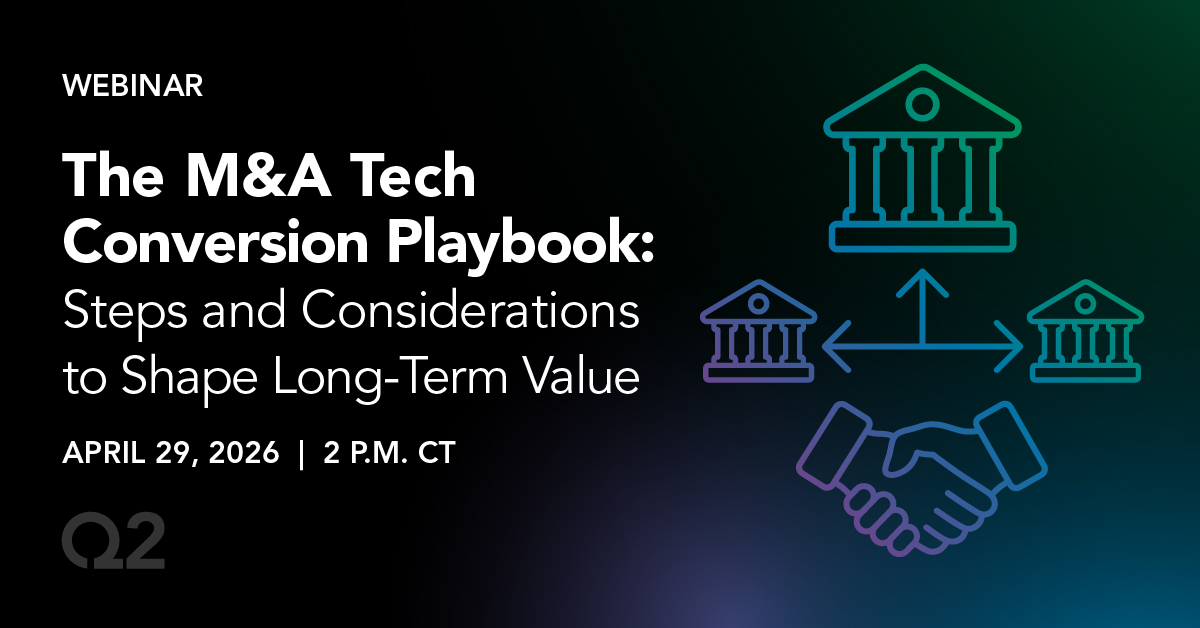 WEBINAR

The M&A Tech Conversion Playbook: Steps and Considerations to Shape Long-Term Value

APRIL 29, 2026 | 2 P.M. CT

Q2